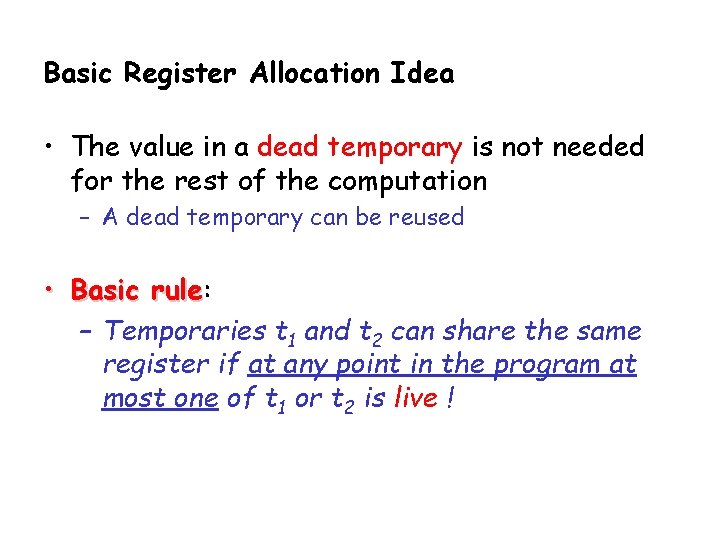 Basic Register Allocation Idea

• The value in a dead temporary is not needed for the rest of the computation
 – A dead temporary can be reused

• Basic rule:
 – Temporaries $t_1$ and $t_2$ can share the same register if at any point in the program at most one of $t_1$ or $t_2$ is live !